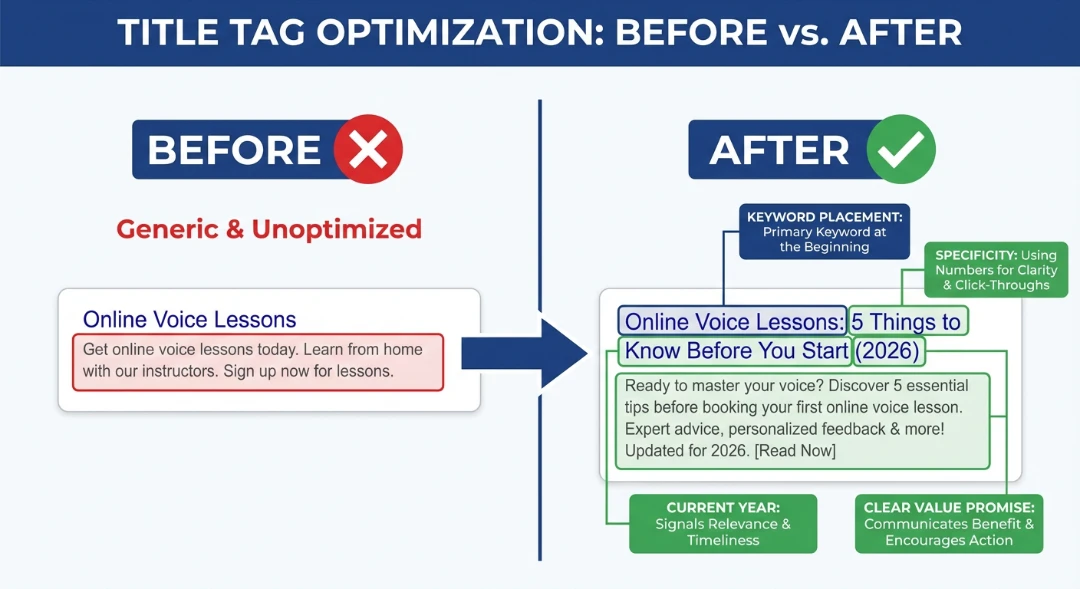 TITLE TAG OPTIMIZATION: BEFORE vs. AFTER

BEFORE

Generic & Unoptimized

Online Voice Lessons

Get online voice lessons today. Learn from home with our instructors. Sign up now for lessons.

AFTER

KEYWORD PLACEMENT: Primary Keyword at the Beginning

SPECIFICITY: Using Numbers for Clarity & Click-Throughs

Online Voice Lessons: 5 Things to Know Before You Start (2026)

Ready to master your voice? Discover 5 essential tips before booking your first online voice lesson. Expert advice, personalized feedback & more! Updated for 2026. [Read Now]

CURRENT YEAR: Signals Relevance & Timeliness

CLEAR VALUE PROMISE: Communicates Benefit & Encourages Action